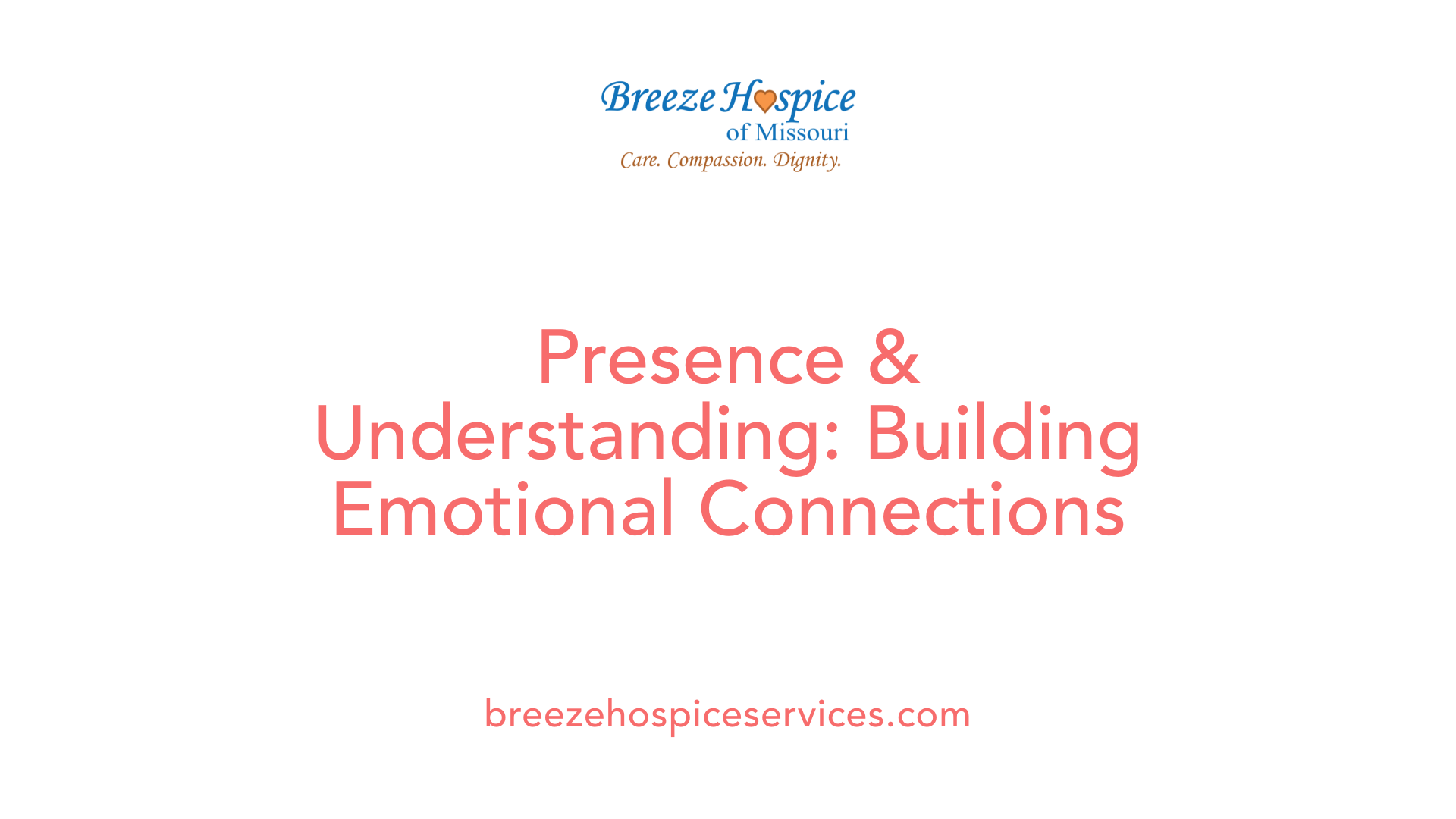 Breeze Hospice
of Missouri
Care. Compassion. Dignity.

Presence & Understanding: Building Emotional Connections

breezehospiceservices.com